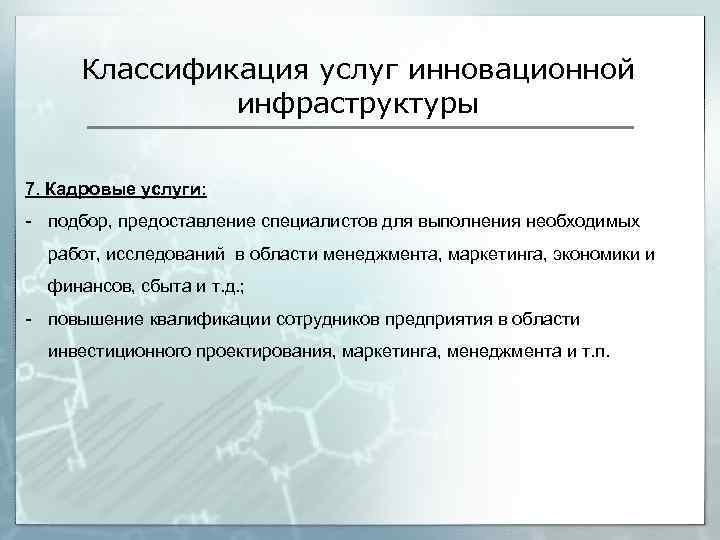 Классификация услуг инновационной инфраструктуры

7. Кадровые услуги:

- подбор, предоставление специалистов для выполнения необходимых работ, исследований в области менеджмента, маркетинга, экономики и финансов, сбыта и т.д.;
- повышение квалификации сотрудников предприятия в области инвестиционного проектирования, маркетинга, менеджмента и т.п.